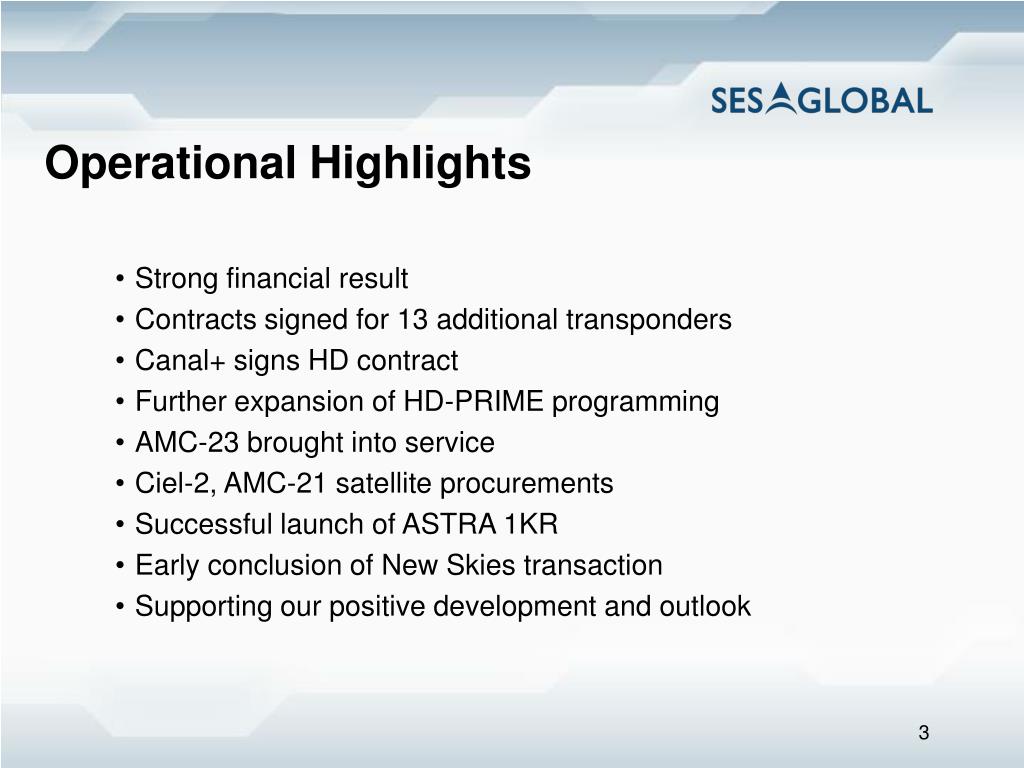 SES GLOBAL

Operational Highlights

• Strong financial result
• Contracts signed for 13 additional transponders
• Canal+ signs HD contract
• Further expansion of HD-PRIME programming
• AMC-23 brought into service
• Ciel-2, AMC-21 satellite procurements
• Successful launch of ASTRA 1KR
• Early conclusion of New Skies transaction
• Supporting our positive development and outlook

3